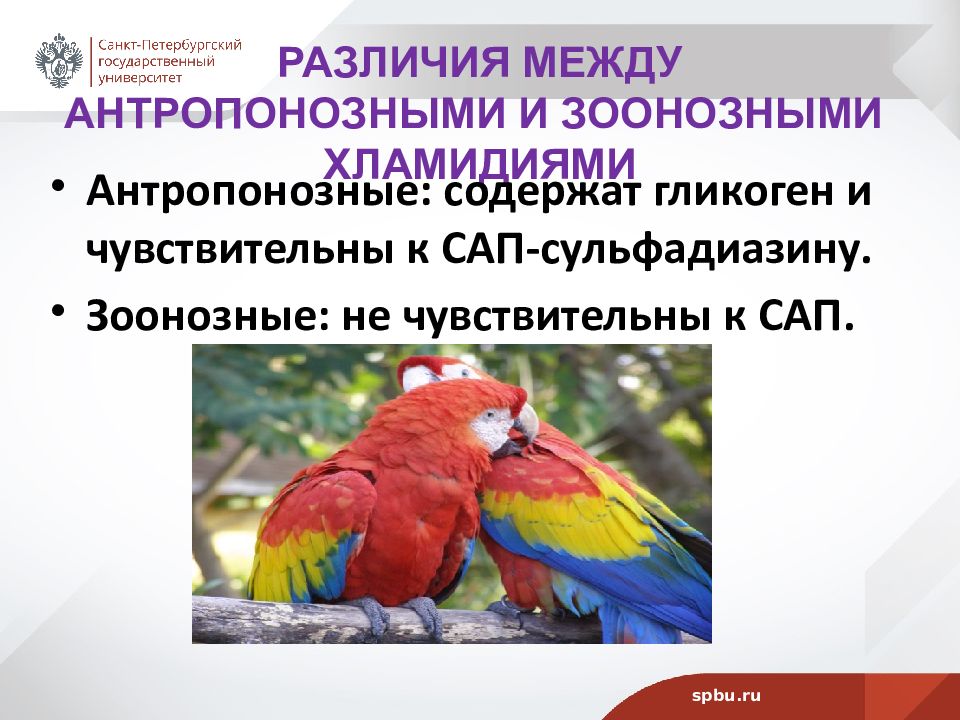 Санкт-Петербургский государственный университет

РАЗЛИЧИЯ МЕЖДУ АНТРОПОНОЗНЫМИ И ЗООНОЗНЫМИ ХЛАМИДИЯМИ

• Антропонозные: содержат гликоген и чувствительны к САП-сульфадиазину.

• Зоонозные: не чувствительны к САП.

spbu.ru